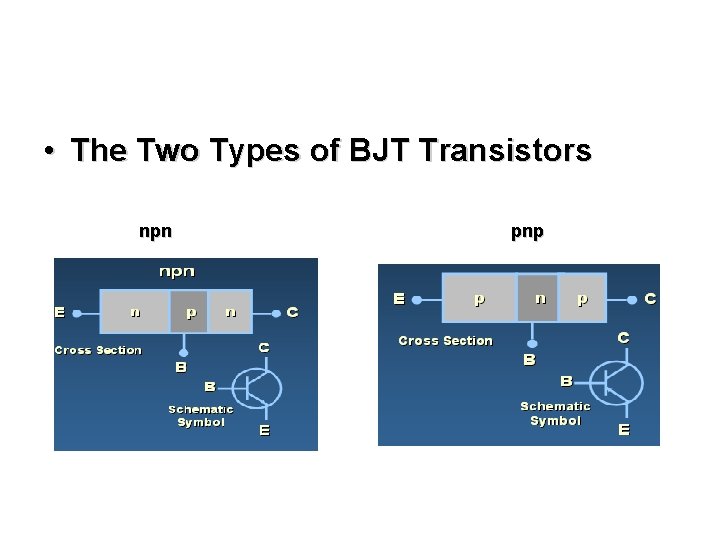 • The Two Types of BJT Transistors

npn

npn

E n p n C

Cross Section

B

C

B

Schematic Symbol

E

pnp

E p n p C

Cross Section

B

C

B

Schematic Symbol

E